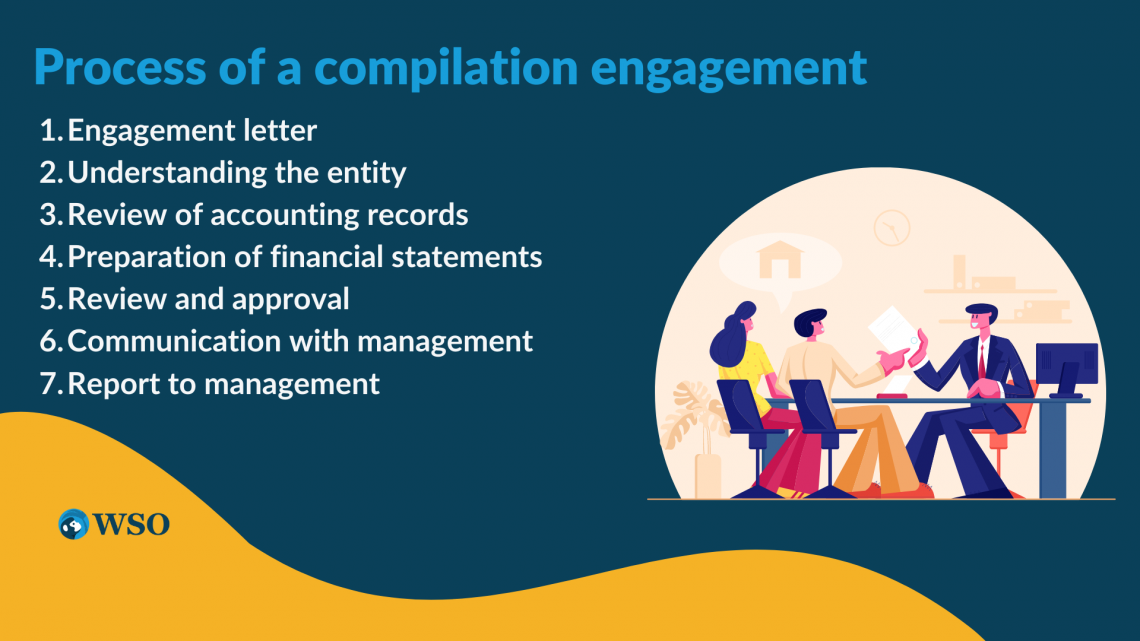 Process of a compilation engagement

1. Engagement letter
2. Understanding the entity
3. Review of accounting records
4. Preparation of financial statements
5. Review and approval
6. Communication with management
7. Report to management

WSO